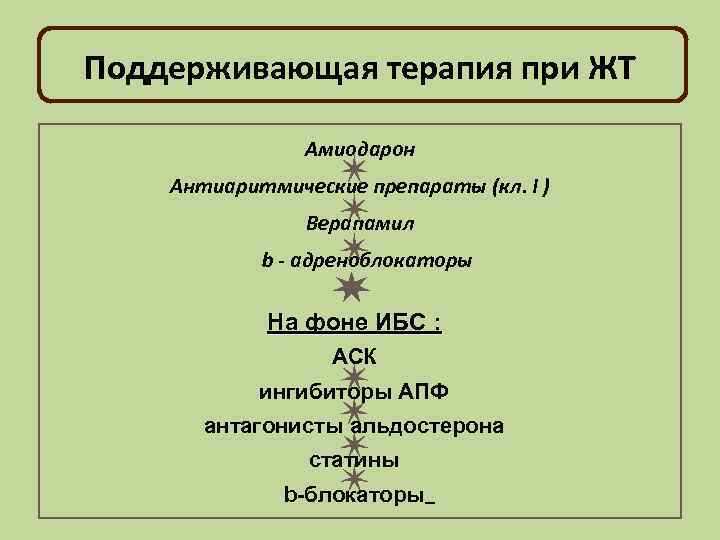 Поддерживающая терапия при ЖТ

Амиодарон
Антиаритмические препараты (кл. I )
Верапамил
b - адреноблокаторы

На фоне ИБС :
АСК
ингибиторы АПФ
антагонисты альдостерона
статины
b-блокаторы_